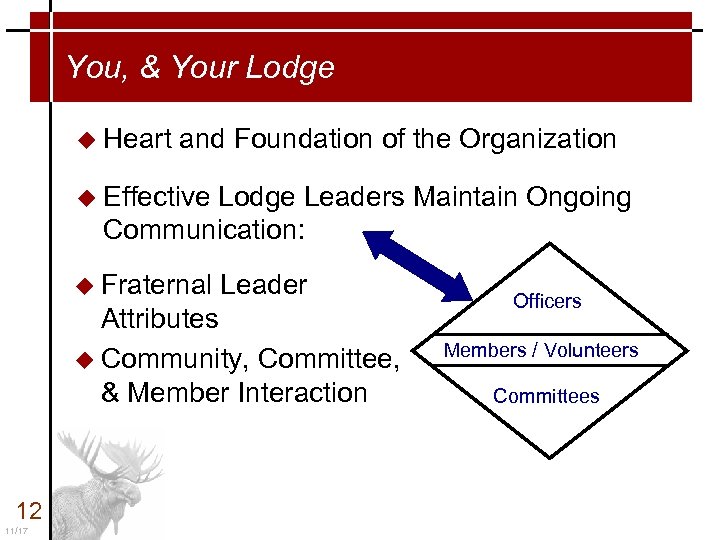 You, & Your Lodge

◆ Heart and Foundation of the Organization

◆ Effective Lodge Leaders Maintain Ongoing Communication:

◆ Fraternal Leader Attributes

◆ Community, Committee, & Member Interaction

Officers

Members / Volunteers

Committees

12

11/17